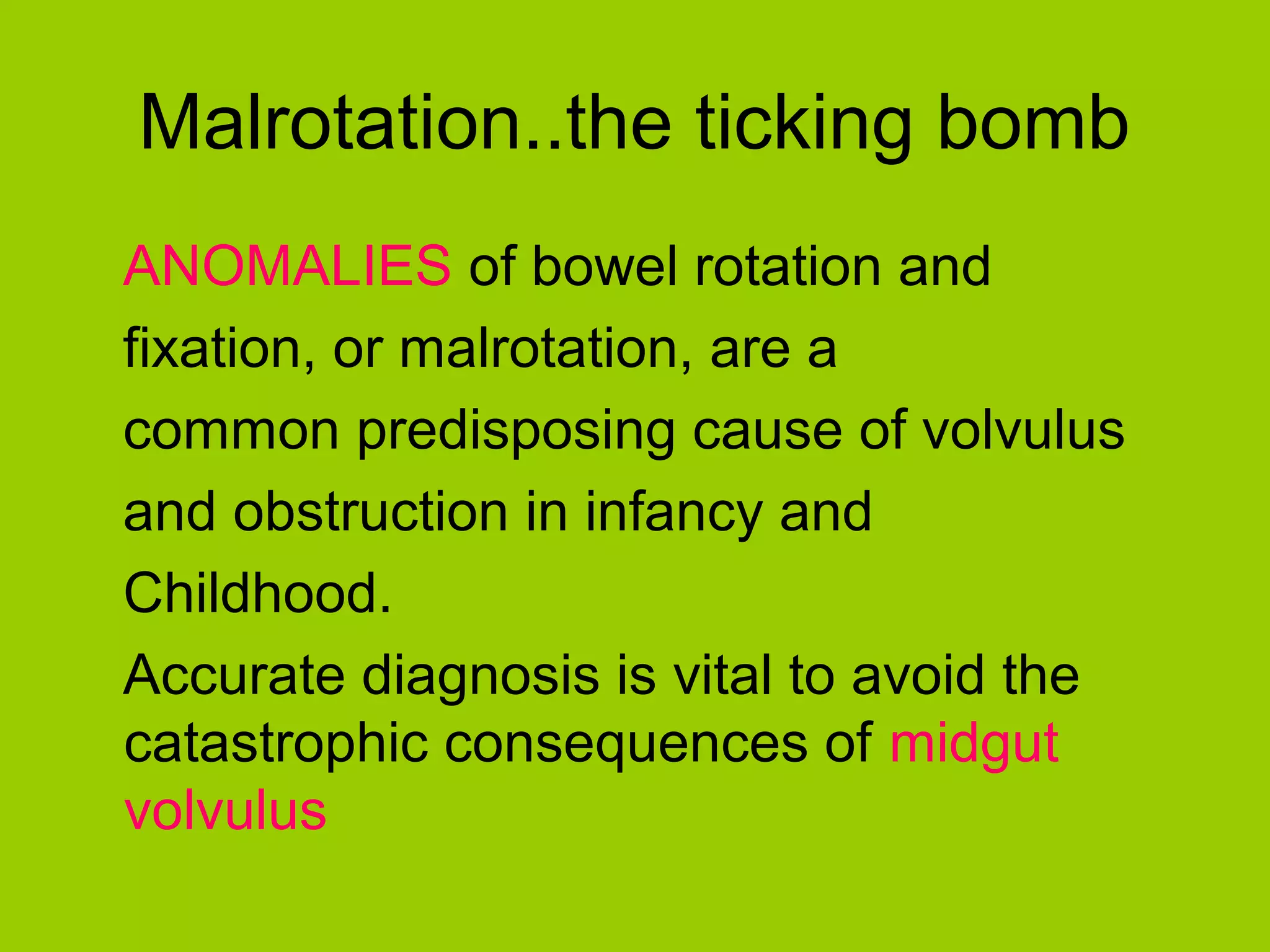 Malrotation..the ticking bomb

ANOMALIES of bowel rotation and fixation, or malrotation, are a common predisposing cause of volvulus and obstruction in infancy and Childhood.

Accurate diagnosis is vital to avoid the catastrophic consequences of midgut volvulus